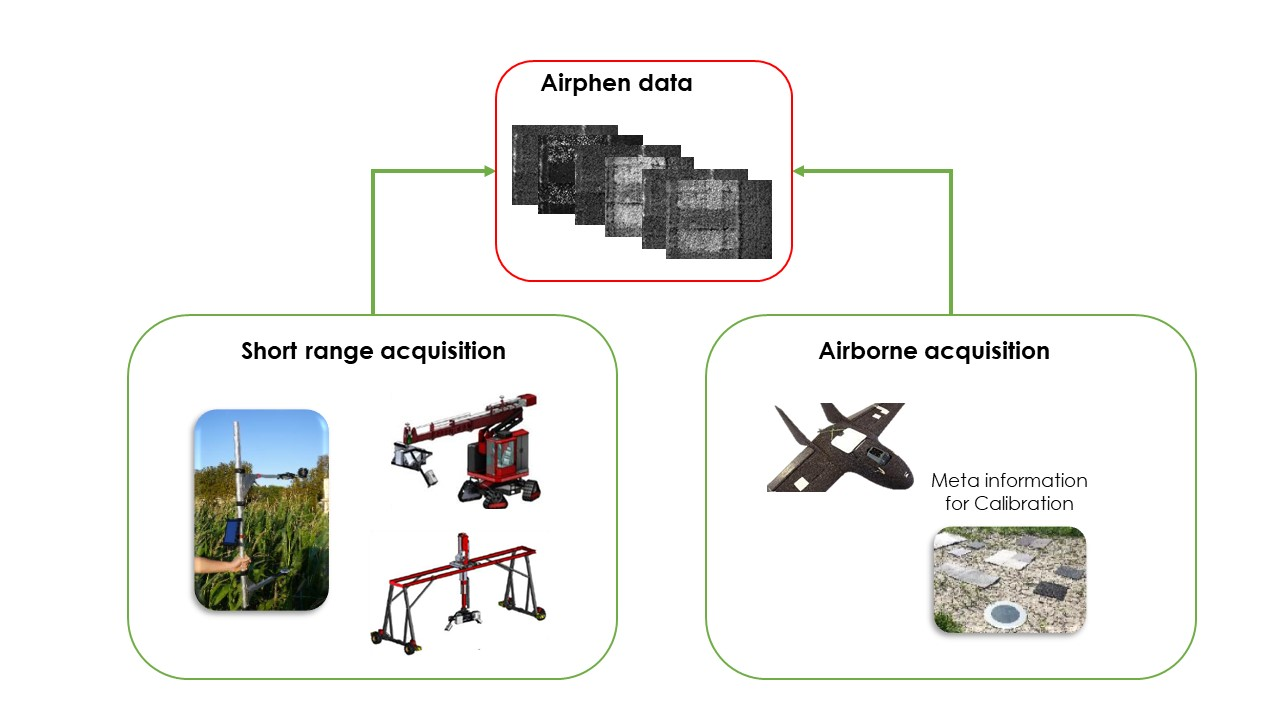 Airphen data

Short range acquisition

Airborne acquisition

Meta information for Calibration